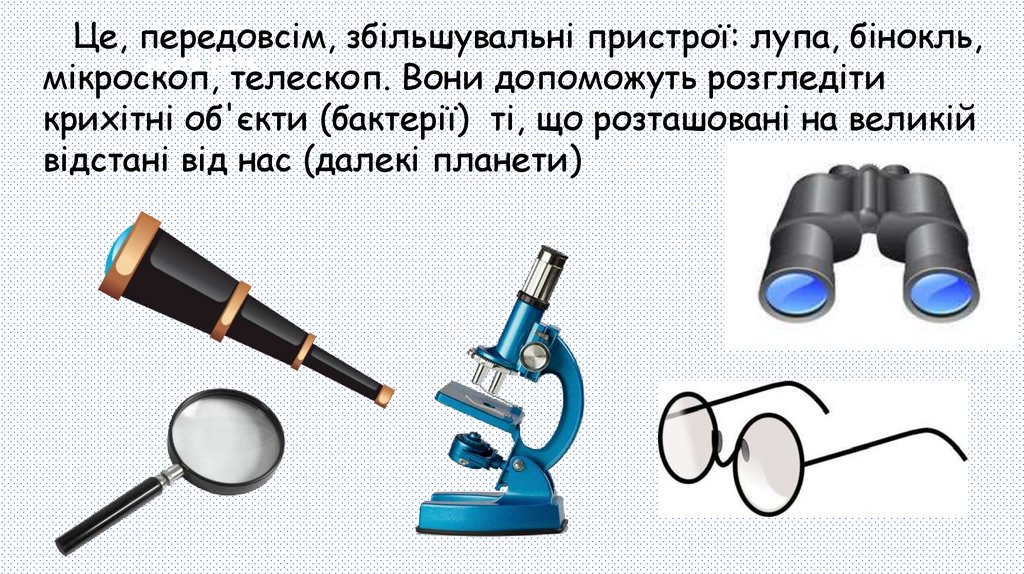 Це, передовсім, збільшувальні пристрої: лупа, бінокль, мікроскоп, телескоп. Вони допоможуть розгледіти крихітні об'єкти (бактерії) ті, що розташовані на великій відстані від нас (далекі планети)